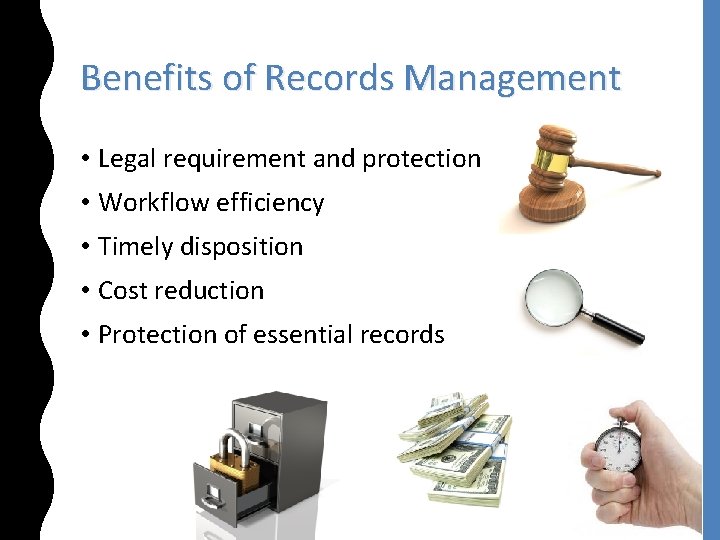 Benefits of Records Management

• Legal requirement and protection
• Workflow efficiency
• Timely disposition
• Cost reduction
• Protection of essential records